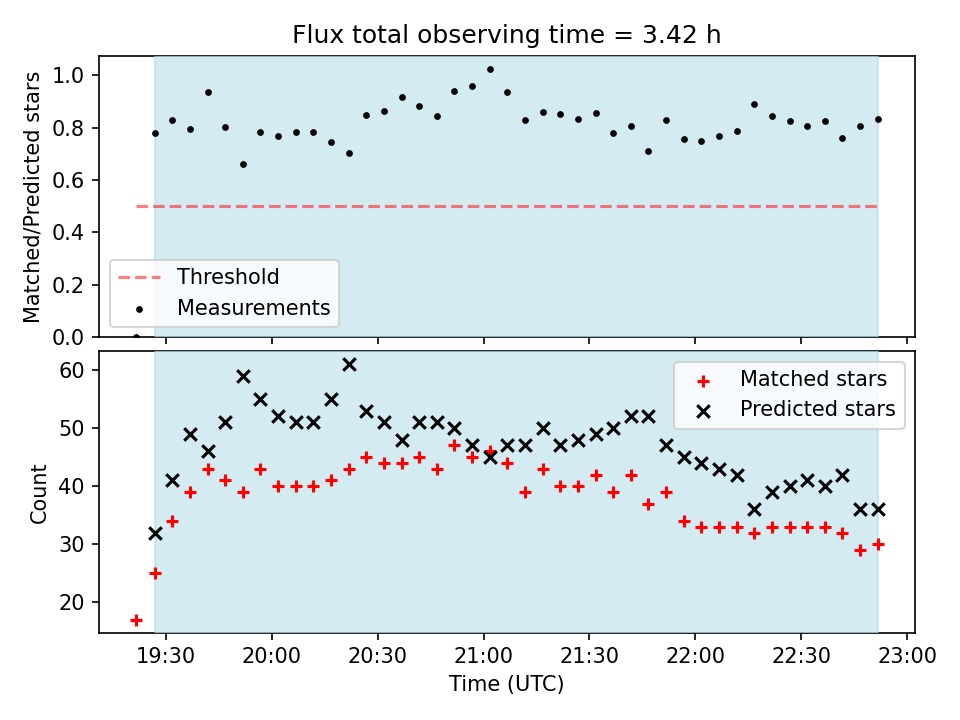 Flux total observing time = 3.42 h

Matched/Predicted stars

1.0
0.8
0.6
0.4
0.2
0.0

Threshold
Measurements

Count

60
50
40
30
20

Matched stars
Predicted stars

19:30
20:00
20:30
21:00
21:30
22:00
22:30
23:00

Time (UTC)